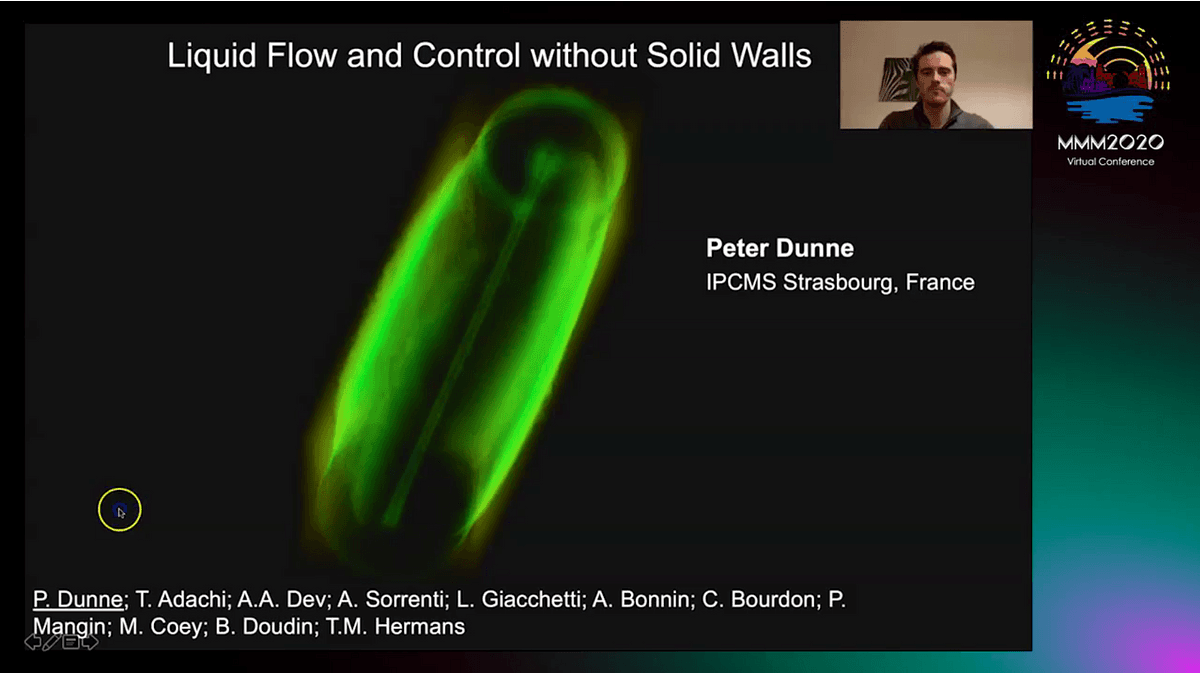 Liquid Flow and Control without Solid Walls

MMM2020
Virtual Conference

Peter Dunne
IPCMS Strasbourg, France

P. Dunne; T. Adachi; A.A. Dev; A. Sorrenti; L. Giacchetti; A. Bonnin; C. Bourdon; P. Mangin; M. Coey; B. Doudin; T.M. Hermans